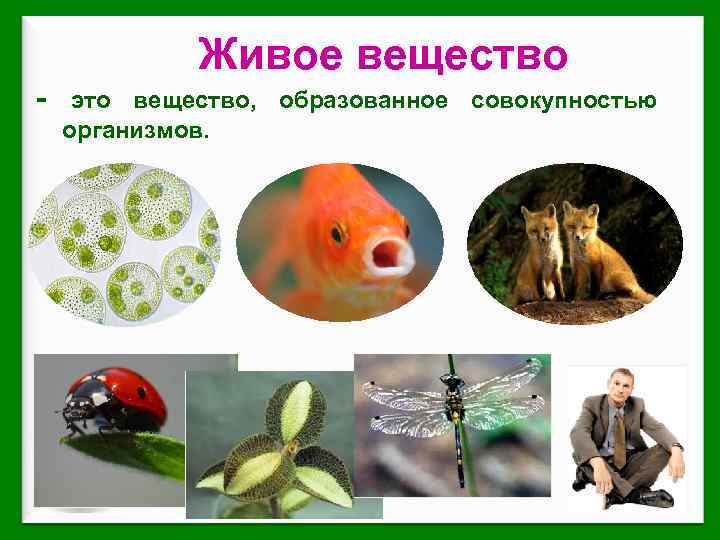 Живое вещество

- это вещество, образованное совокупностью организмов.